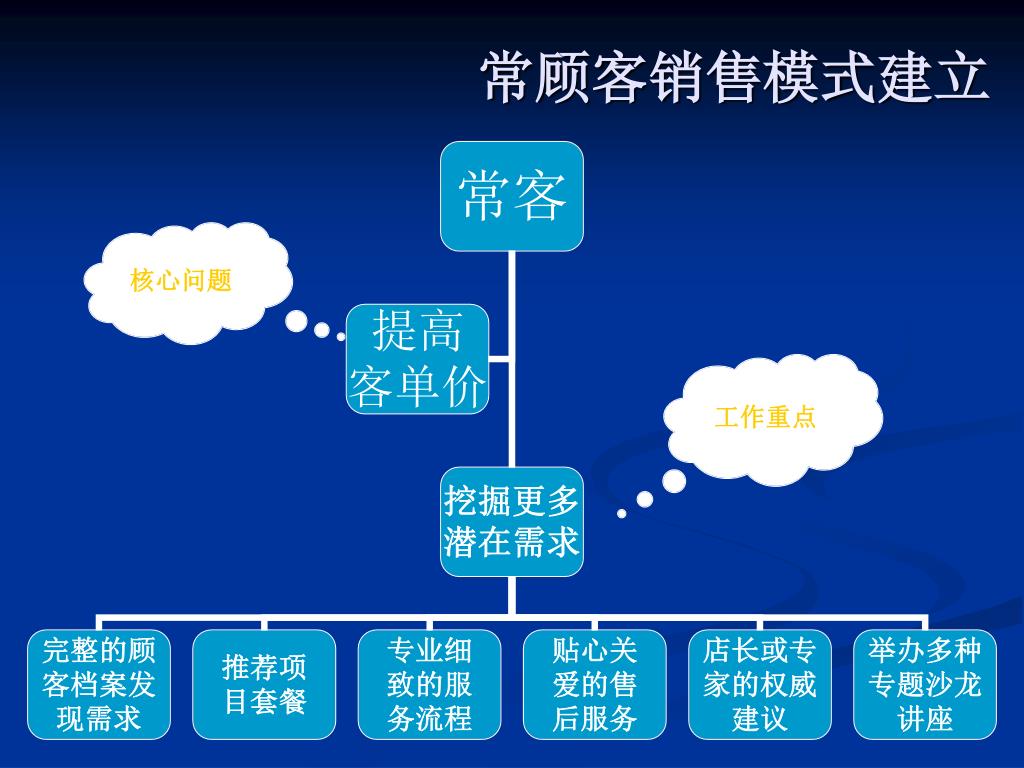 常顾客销售模式建立

常客

核心问题

提高客单价

工作重点

挖掘更多潜在需求

完整的顾客档案发现需求

推荐项目套餐

专业细致的服务流程

贴心关爱的售后服务

店长或专家的权威建议

举办多种专题沙龙讲座